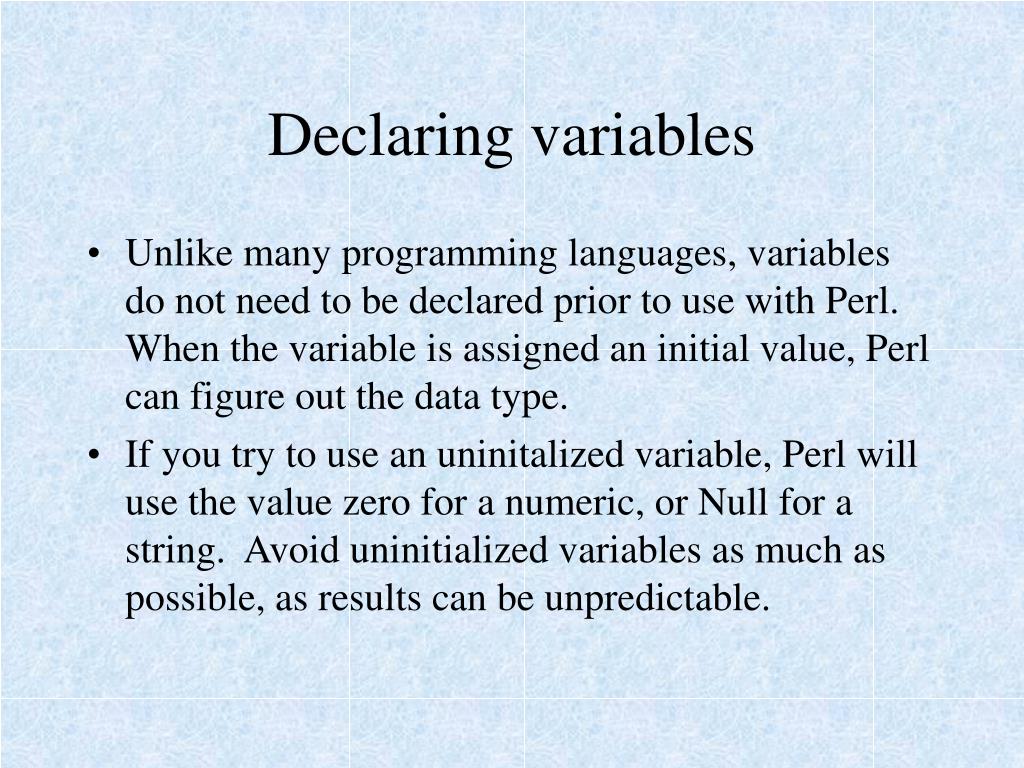 Declaring variables

• Unlike many programming languages, variables do not need to be declared prior to use with Perl. When the variable is assigned an initial value, Perl can figure out the data type.

• If you try to use an uninitalized variable, Perl will use the value zero for a numeric, or Null for a string. Avoid uninitialized variables as much as possible, as results can be unpredictable.